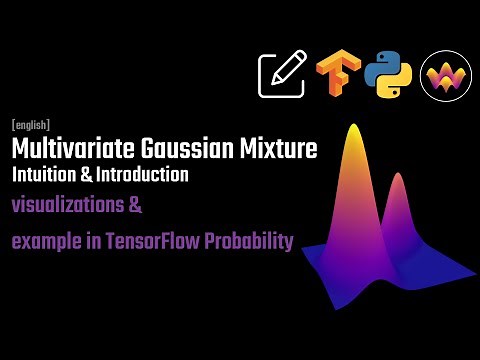 [english]
Multivariate Gaussian Mixture
Intuition & Introduction
visualizations &
example in TensorFlow Probability